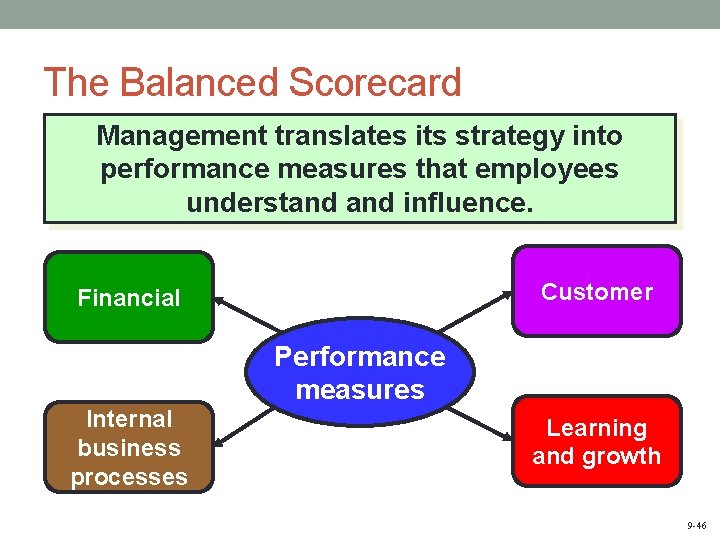 The Balanced Scorecard

Management translates its strategy into performance measures that employees understand and influence.

Financial

Customer

Performance measures

Internal business processes

Learning and growth

9-46